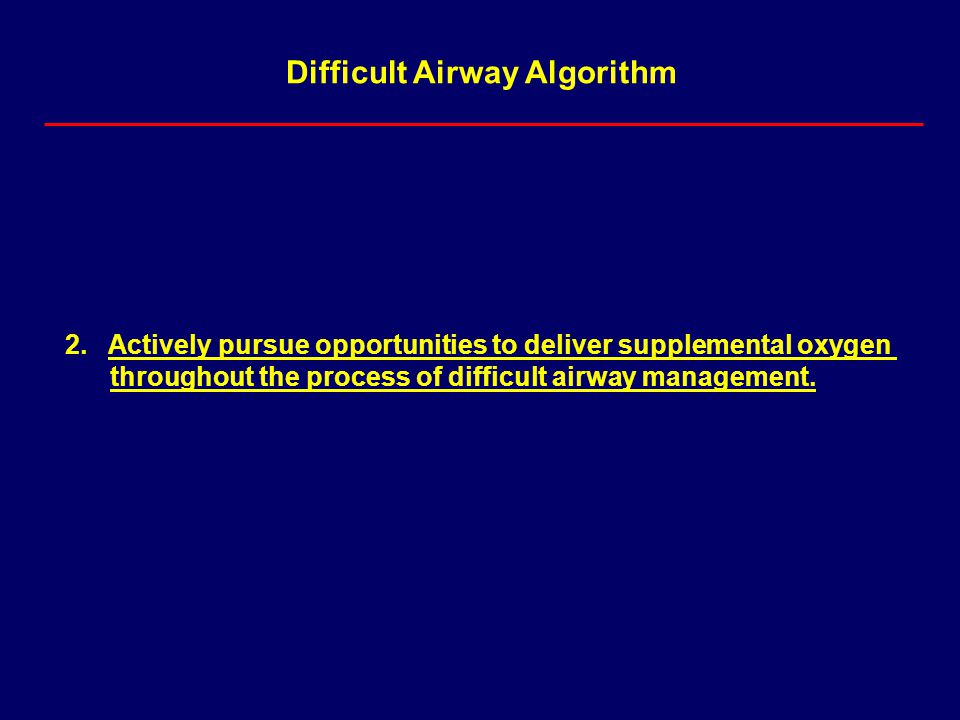 Difficult Airway Algorithm

2. Actively pursue opportunities to deliver supplemental oxygen throughout the process of difficult airway management.